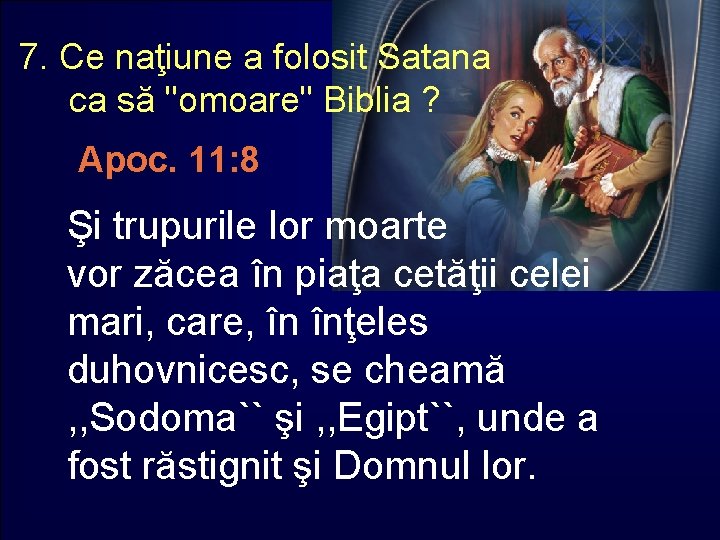 7. Ce naţiune a folosit Satana ca să "omoare" Biblia ?

Apoc. 11:8

Şi trupurile lor moarte vor zăcea în piaţa cetăţii celei mari, care, în înţeles duhovnicesc, se cheamă ,,Sodoma`` şi ,,Egipt``, unde a fost răstignit şi Domnul lor.